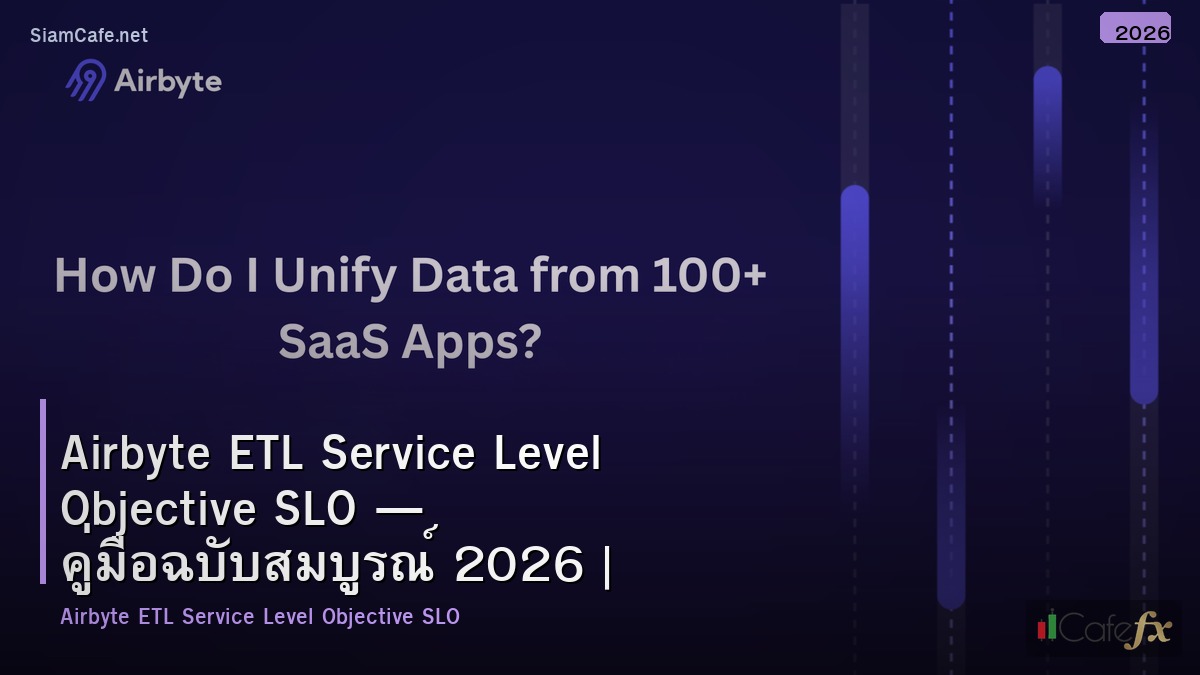 SiamCafe.net

2026

Airbyte

How Do I Unify Data from 100+ SaaS Apps?

Airbyte ETL Service Level Objective SLO — คู่มือฉบับสมบูรณ์ 2026 |

Airbyte ETL Service Level Objective SLO

Cafefx